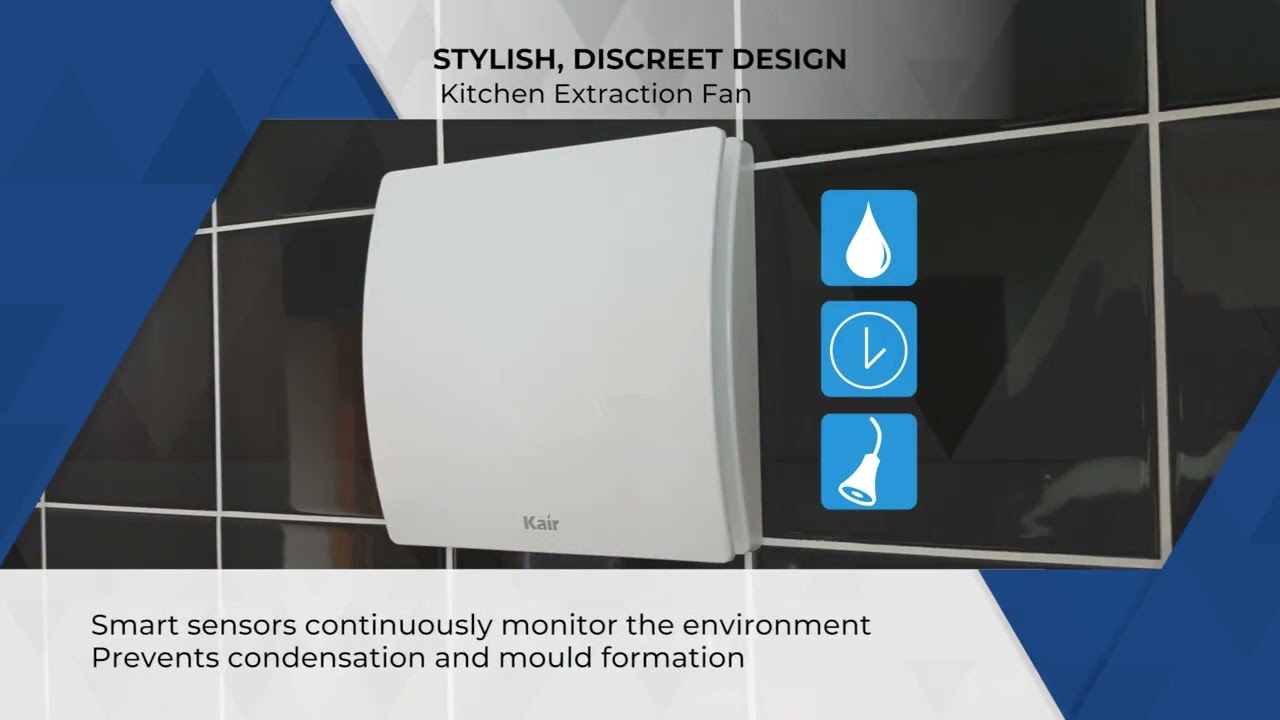 STYLISH, DISCREET DESIGN
Kitchen Extraction Fan

Kair

Smart sensors continuously monitor the environment
Prevents condensation and mould formation